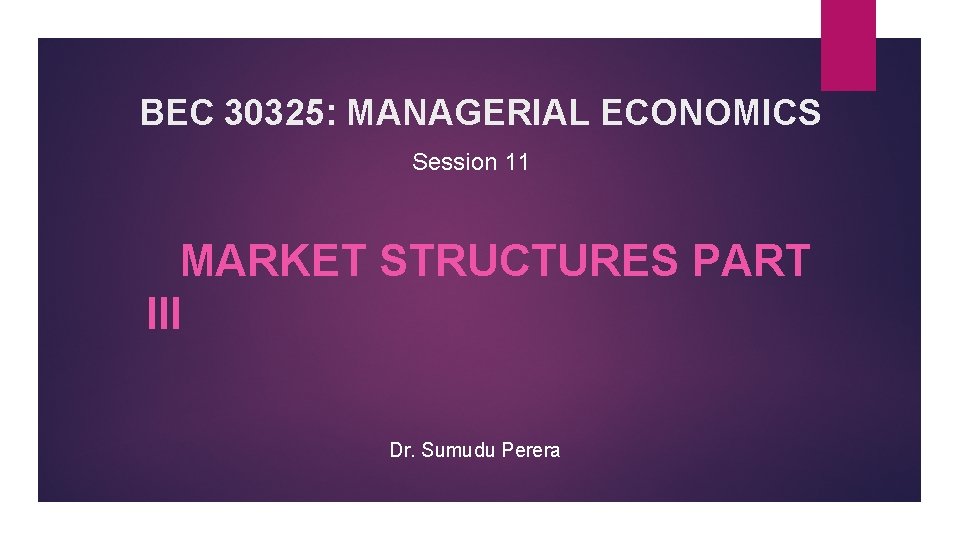 BEC 30325: MANAGERIAL ECONOMICS

Session 11

MARKET STRUCTURES PART III

Dr. Sumudu Perera